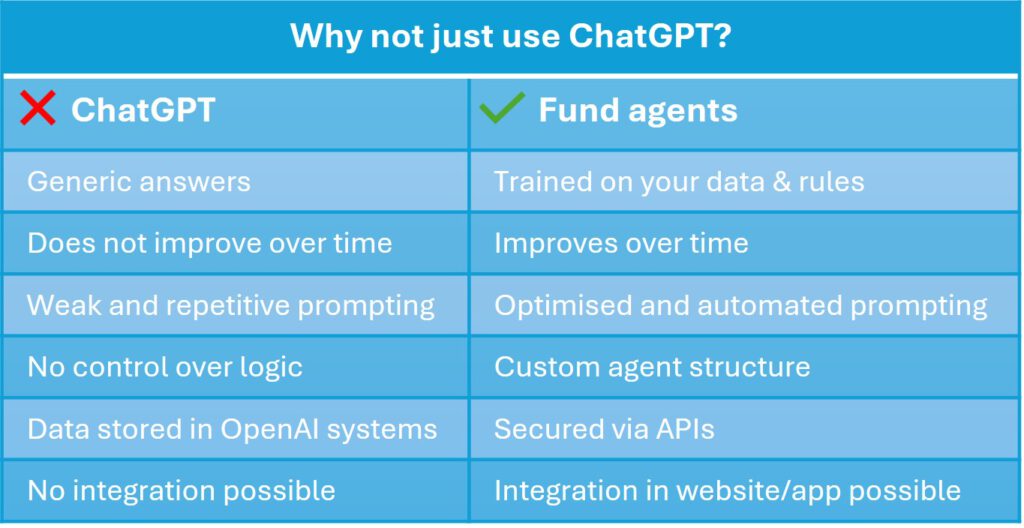 Why not just use ChatGPT?

| ChatGPT | Fund agents |
|---|---|
| Generic answers | Trained on your data & rules |
| Does not improve over time | Improves over time |
| Weak and repetitive prompting | Optimised and automated prompting |
| No control over logic | Custom agent structure |
| Data stored in OpenAI systems | Secured via APIs |
| No integration possible | Integration in website/app possible |